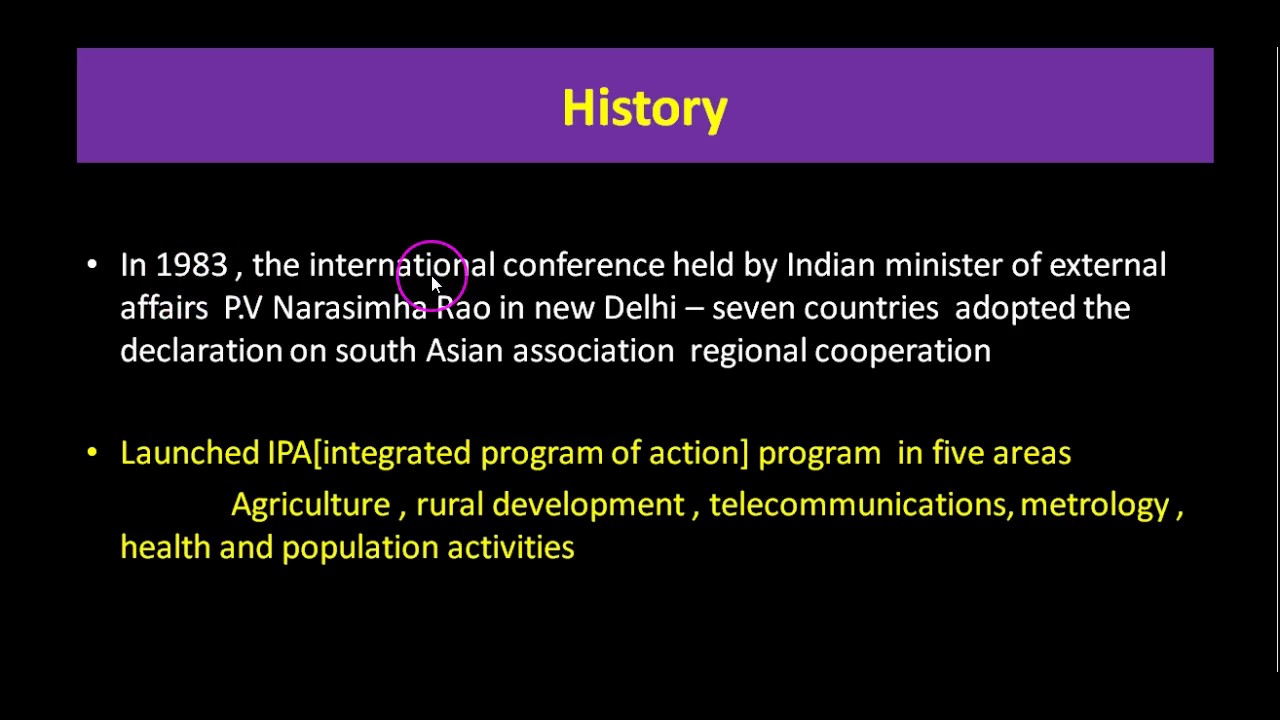 History

• In 1983 , the international conference held by Indian minister of external affairs P.V Narasimha Rao in new Delhi – seven countries adopted the declaration on south Asian association regional cooperation

• Launched IPA[integrated program of action] program in five areas

Agriculture , rural development , telecommunications, metrology , health and population activities